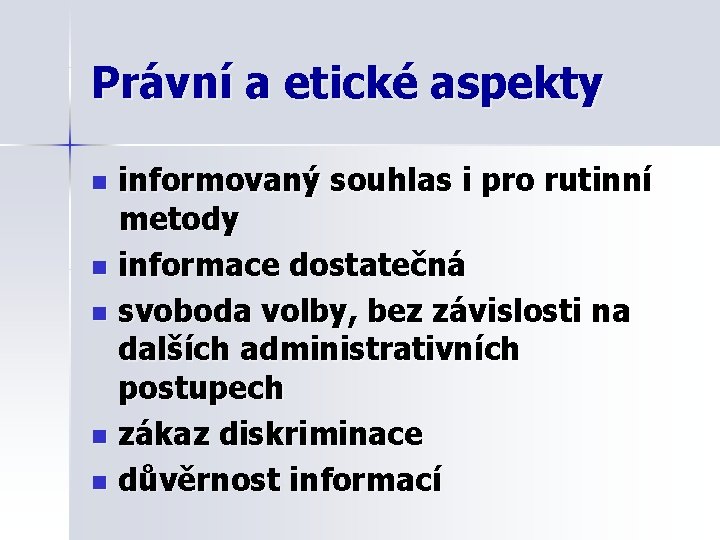 Právní a etické aspekty

- informovaný souhlas i pro rutinní metody
- informace dostatečná
- svoboda volby, bez závislosti na dalších administrativních postupech
- zákaz diskriminace
- důvěrnost informací